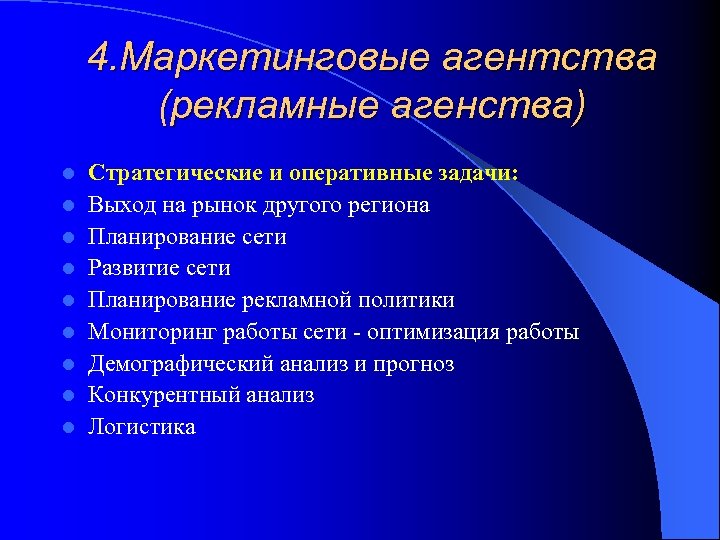 4.Маркетинговые агентства (рекламные агенства)

- Стратегические и оперативные задачи:
- Выход на рынок другого региона
- Планирование сети
- Развитие сети
- Планирование рекламной политики
- Мониторинг работы сети - оптимизация работы
- Демографический анализ и прогноз
- Конкурентный анализ
- Логистика